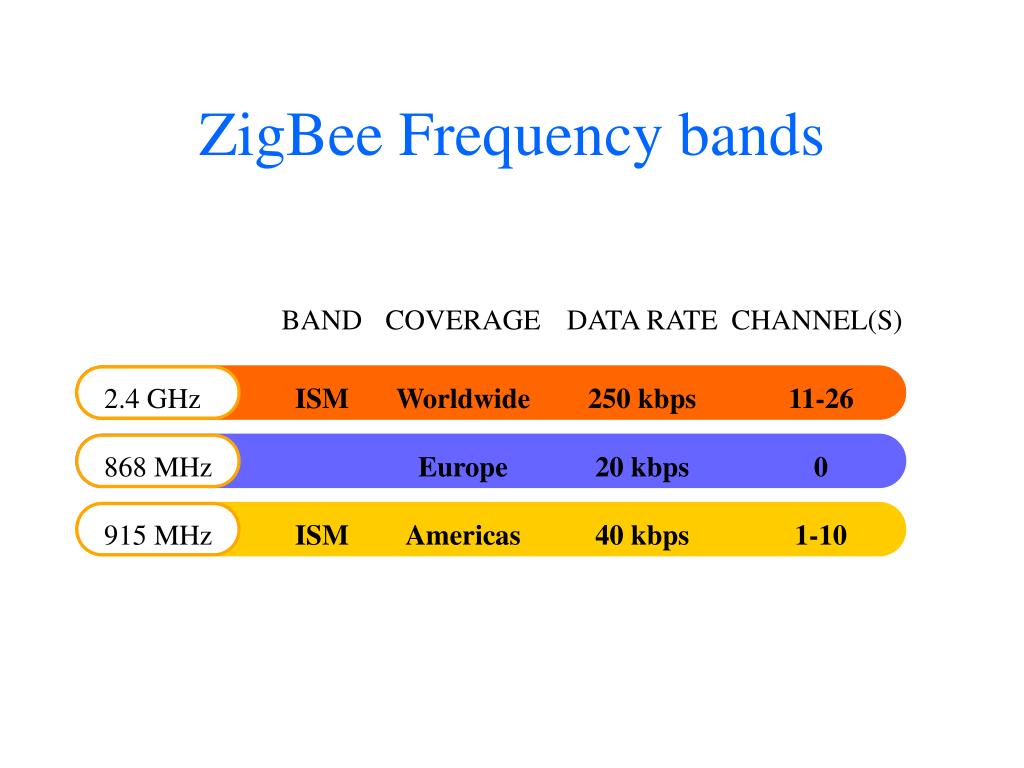 ZigBee Frequency bands

|  | BAND | COVERAGE | DATA RATE | CHANNEL(S) |
|---|---|---|---|---|
| 2.4 GHz | ISM | Worldwide | 250 kbps | 11-26 |
| 868 MHz |  | Europe | 20 kbps | 0 |
| 915 MHz | ISM | Americas | 40 kbps | 1-10 |